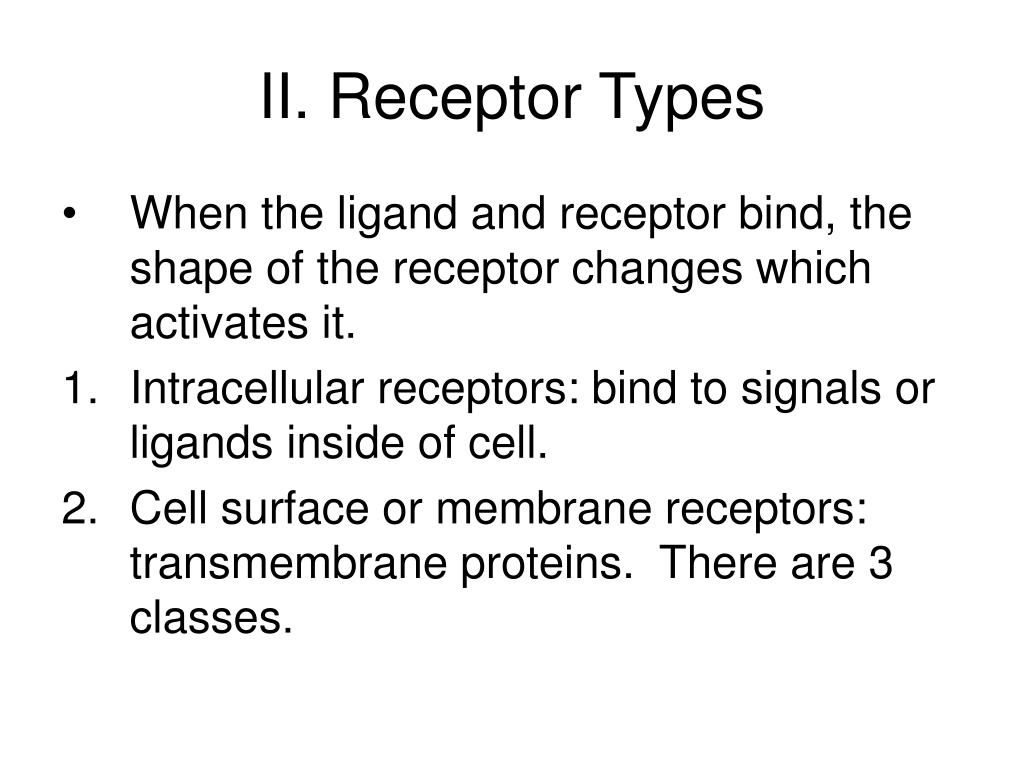 II. Receptor Types

• When the ligand and receptor bind, the shape of the receptor changes which activates it.

1. Intracellular receptors: bind to signals or ligands inside of cell.

2. Cell surface or membrane receptors: transmembrane proteins. There are 3 classes.